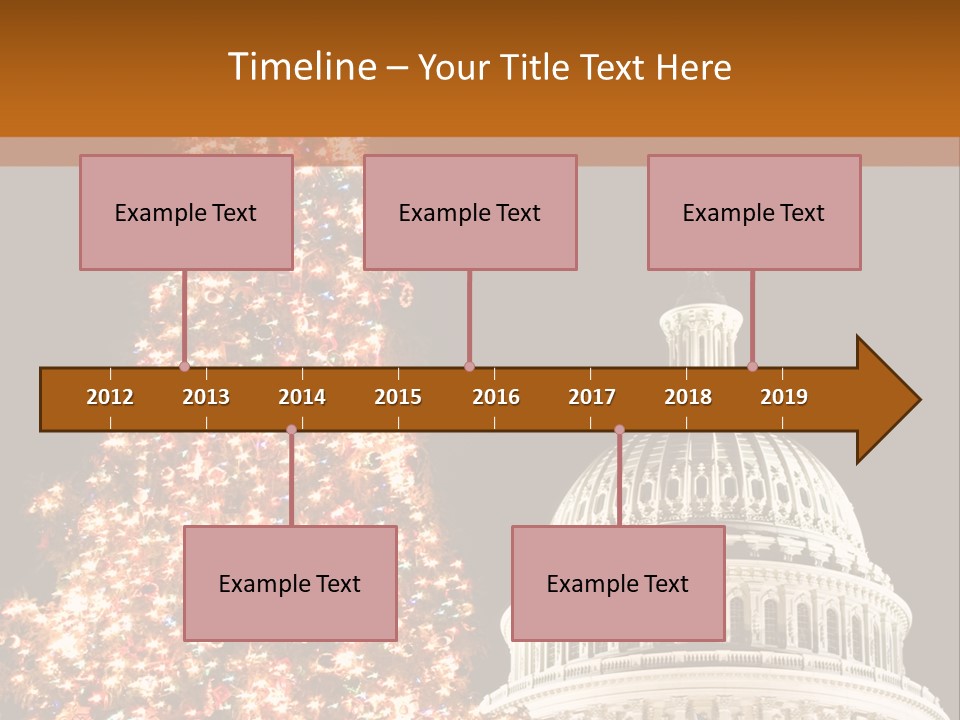 Timeline – Your Title Text Here

Example Text

Example Text

Example Text

2012 2013 2014 2015 2016 2017 2018 2019

Example Text

Example Text